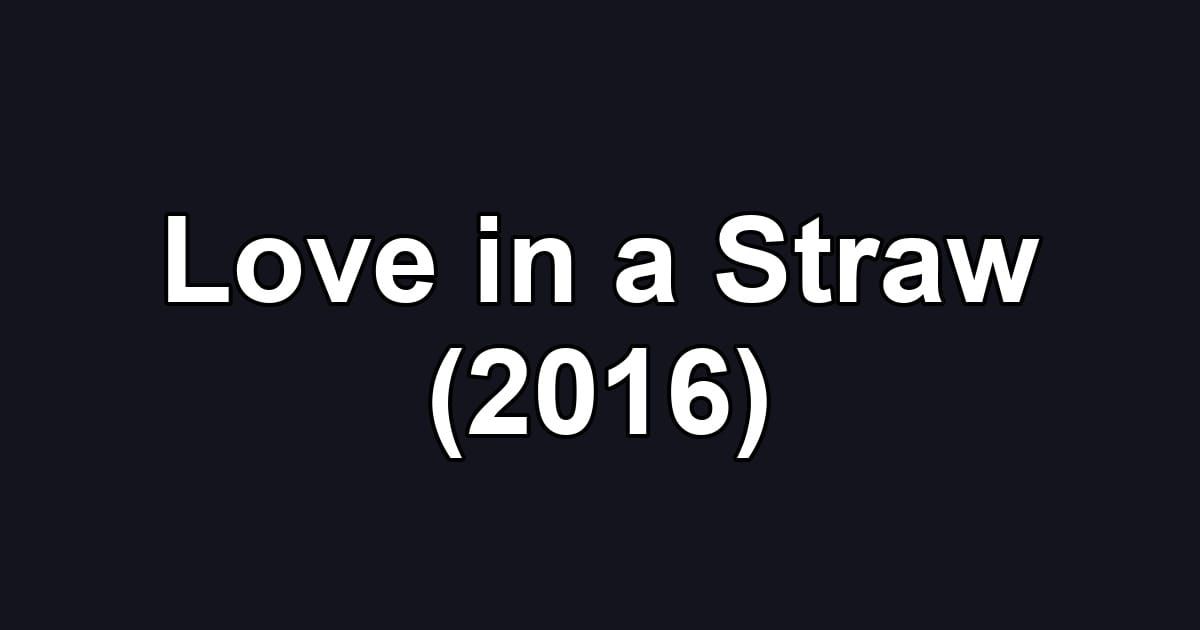 Love in a Straw (2016)